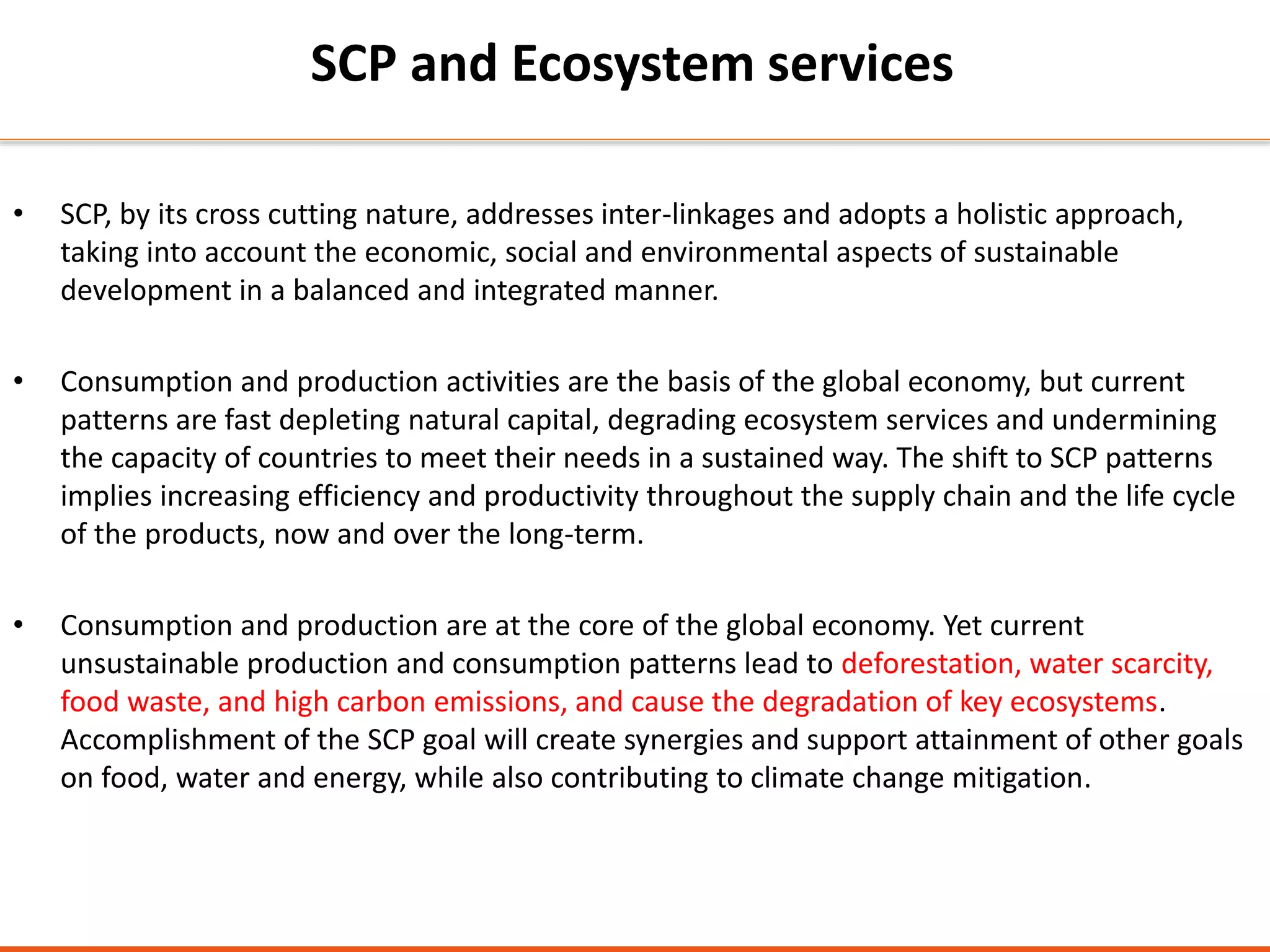 SCP and Ecosystem services

• SCP, by its cross cutting nature, addresses inter-linkages and adopts a holistic approach, taking into account the economic, social and environmental aspects of sustainable development in a balanced and integrated manner.

• Consumption and production activities are the basis of the global economy, but current patterns are fast depleting natural capital, degrading ecosystem services and undermining the capacity of countries to meet their needs in a sustained way. The shift to SCP patterns implies increasing efficiency and productivity throughout the supply chain and the life cycle of the products, now and over the long-term.

• Consumption and production are at the core of the global economy. Yet current unsustainable production and consumption patterns lead to deforestation, water scarcity, food waste, and high carbon emissions, and cause the degradation of key ecosystems. Accomplishment of the SCP goal will create synergies and support attainment of other goals on food, water and energy, while also contributing to climate change mitigation.